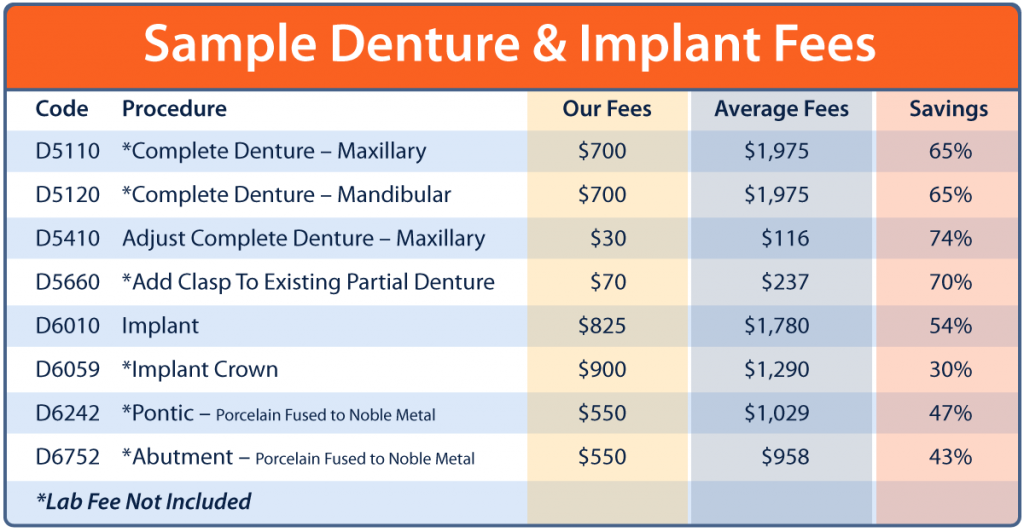 Sample Denture & Implant Fees

| Code | Procedure | Our Fees | Average Fees | Savings |
|---|---|---|---|---|
| D5110 | *Complete Denture – Maxillary | $700 | $1,975 | 65% |
| D5120 | *Complete Denture – Mandibular | $700 | $1,975 | 65% |
| D5410 | Adjust Complete Denture – Maxillary | $30 | $116 | 74% |
| D5660 | *Add Clasp To Existing Partial Denture | $70 | $237 | 70% |
| D6010 | Implant | $825 | $1,780 | 54% |
| D6059 | *Implant Crown | $900 | $1,290 | 30% |
| D6242 | *Pontic – Porcelain Fused to Noble Metal | $550 | $1,029 | 47% |
| D6752 | *Abutment – Porcelain Fused to Noble Metal | $550 | $958 | 43% |

*Lab Fee Not Included